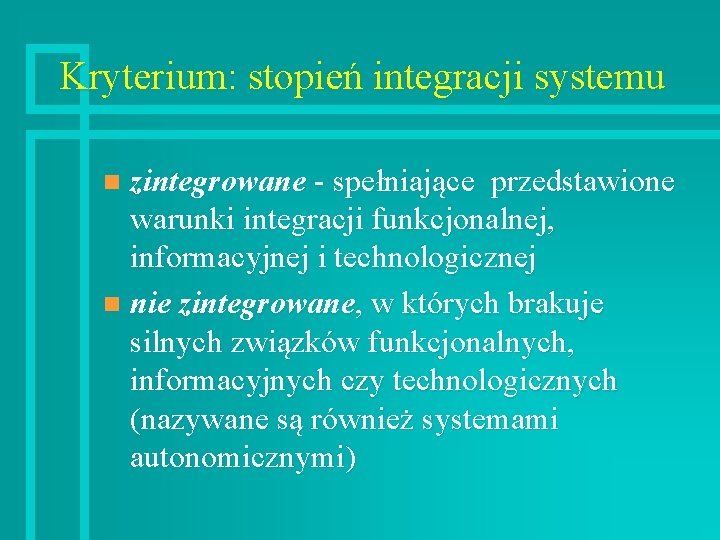 Kryterium: stopień integracji systemu

zintegrowane - spełniające przedstawione warunki integracji funkcjonalnej, informacyjnej i technologicznej

nie zintegrowane, w których brakuje silnych związków funkcjonalnych, informacyjnych czy technologicznych (nazywane są również systemami autonomicznymi)